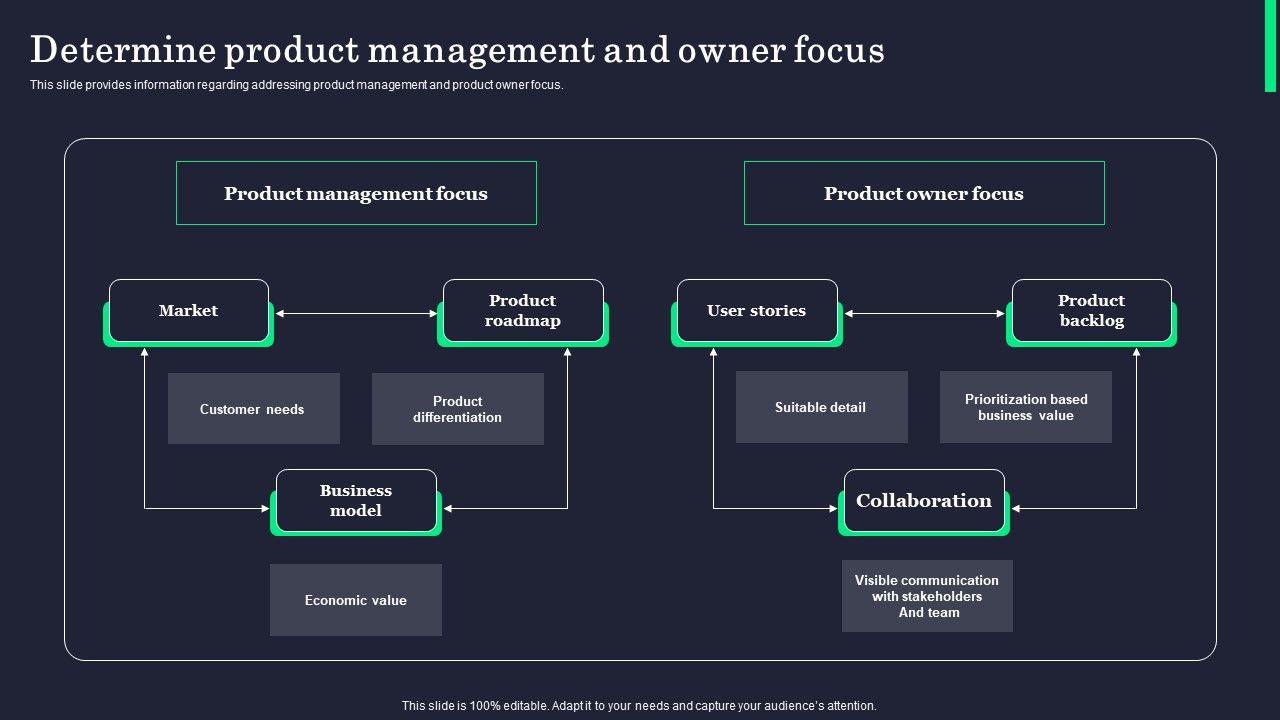 Determine product management and owner focus

This slide provides information regarding addressing product management and product owner focus.

Product management focus

Market

Product roadmap

Customer needs

Product differentiation

Business model

Economic value

Product owner focus

User stories

Product backlog

Suitable detail

Prioritization based business value

Collaboration

Visible communication with stakeholders And team

This slide is 100% editable. Adapt it to your needs and capture your audience's attention.